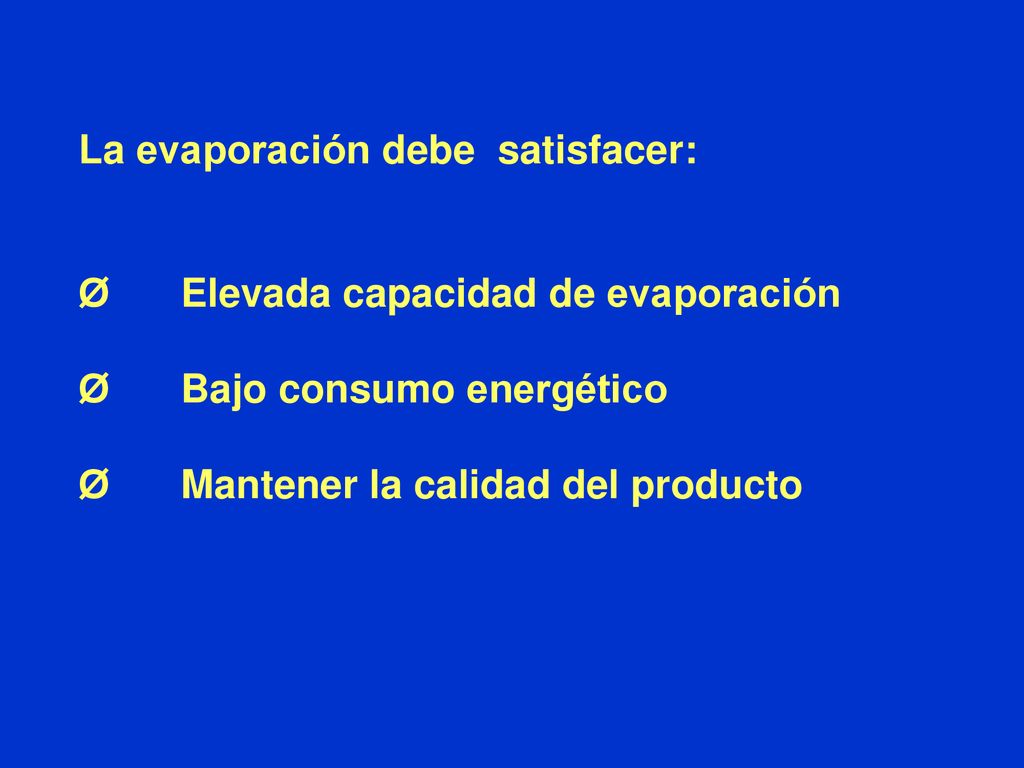 La evaporación debe satisfacer:

Ø Elevada capacidad de evaporación

Ø Bajo consumo energético

Ø Mantener la calidad del producto